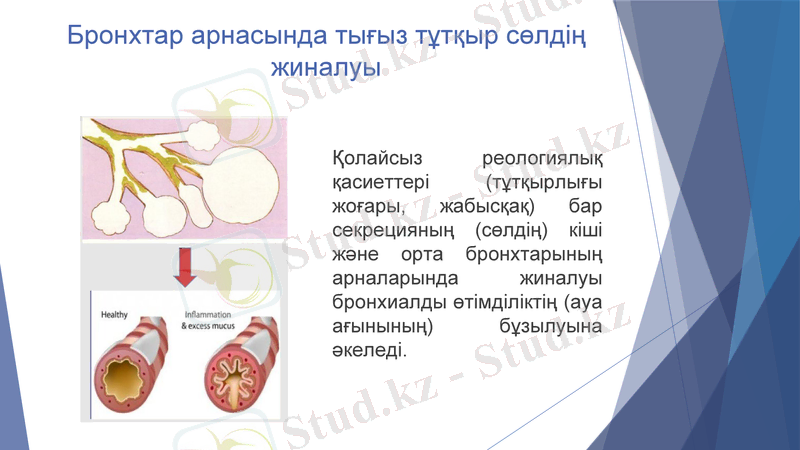 Бронхтар арнасында тығыз тұтқыр сөлдің жиналуы

Healthy

Inflammation & excess mucus

Қолайсыз реологиялық қасиеттері (тұтқырлығы жоғары, жабысқақ) бар секрецияның (сөлдің) кіші және орта бронхтарының арналарында жиналуы бронхиалды өтімділіктің (ауа ағынының) бұзылуына әкеледі.

Stud.kz - Stud.kz